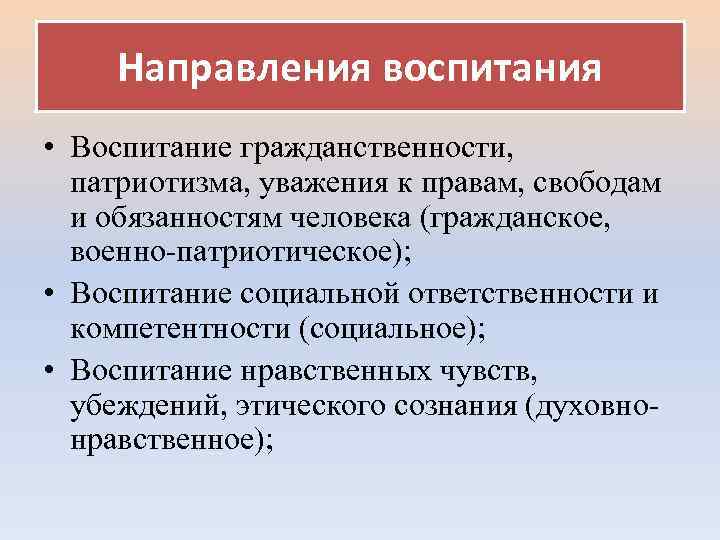 Направления воспитания

• Воспитание гражданственности, патриотизма, уважения к правам, свободам и обязанностям человека (гражданское, военно-патриотическое);

• Воспитание социальной ответственности и компетентности (социальное);

• Воспитание нравственных чувств, убеждений, этического сознания (духовно-нравственное);